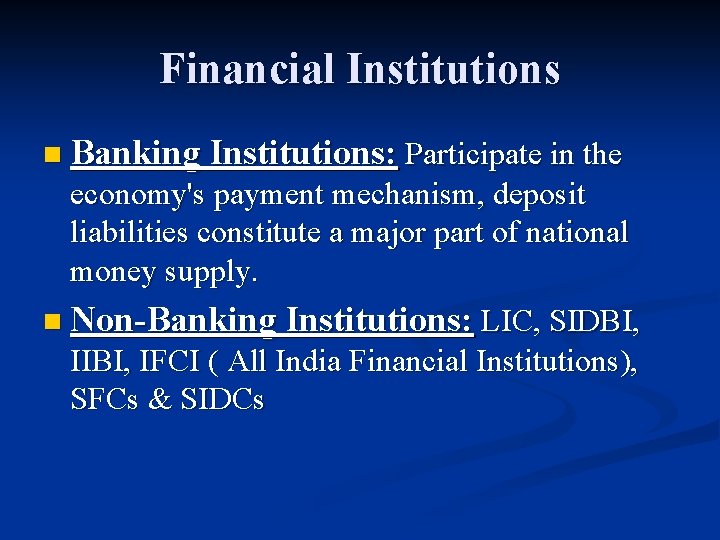 Financial Institutions

Banking Institutions: Participate in the economy's payment mechanism, deposit liabilities constitute a major part of national money supply.

Non-Banking Institutions: LIC, SIDBI, IIBI, IFCI ( All India Financial Institutions), SFCs & SIDCs